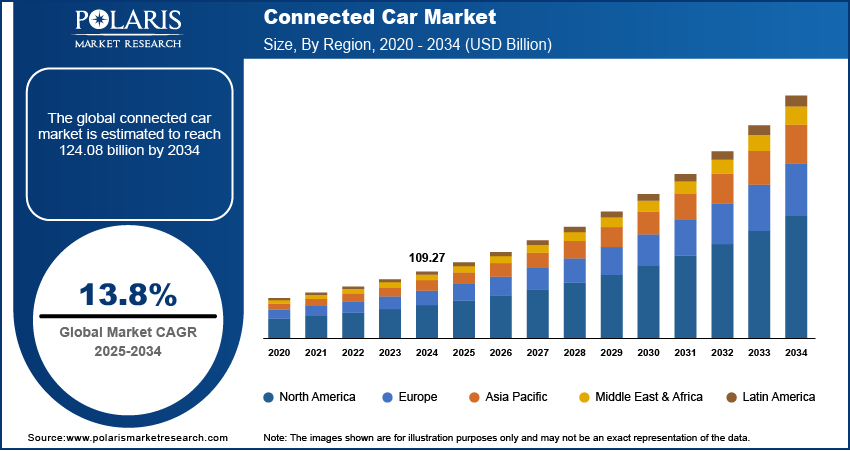 POLARIS
MARKET RESEARCH

Connected Car Market
Size, By Region, 2020 - 2034 (USD Billion)

The global connected car market is estimated to reach 124.08 billion by 2034

13.8%
Global Market CAGR
2025-2034

109.27

2020 2021 2022 2023 2024 2025 2026 2027 2028 2029 2030 2031 2032 2033 2034

North America Europe Asia Pacific Middle East & Africa Latin America

Source:www.polarismarketresearch.com

Note: The images shown are for illustration purposes only and may not be an exact representation of the data.